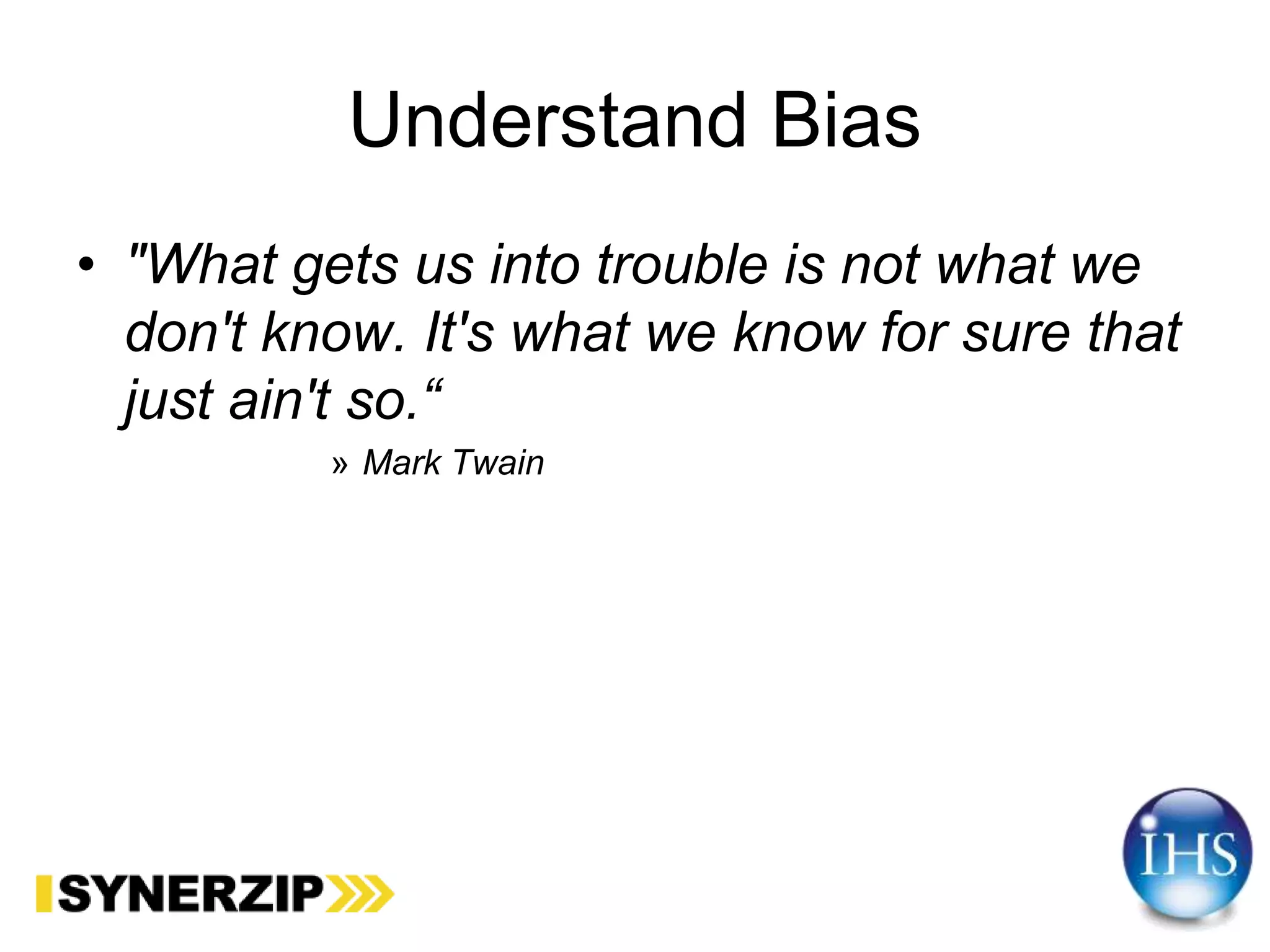 Understand Bias

• "What gets us into trouble is not what we don't know. It's what we know for sure that just ain't so.“

» Mark Twain

SYNERZIP

IHS